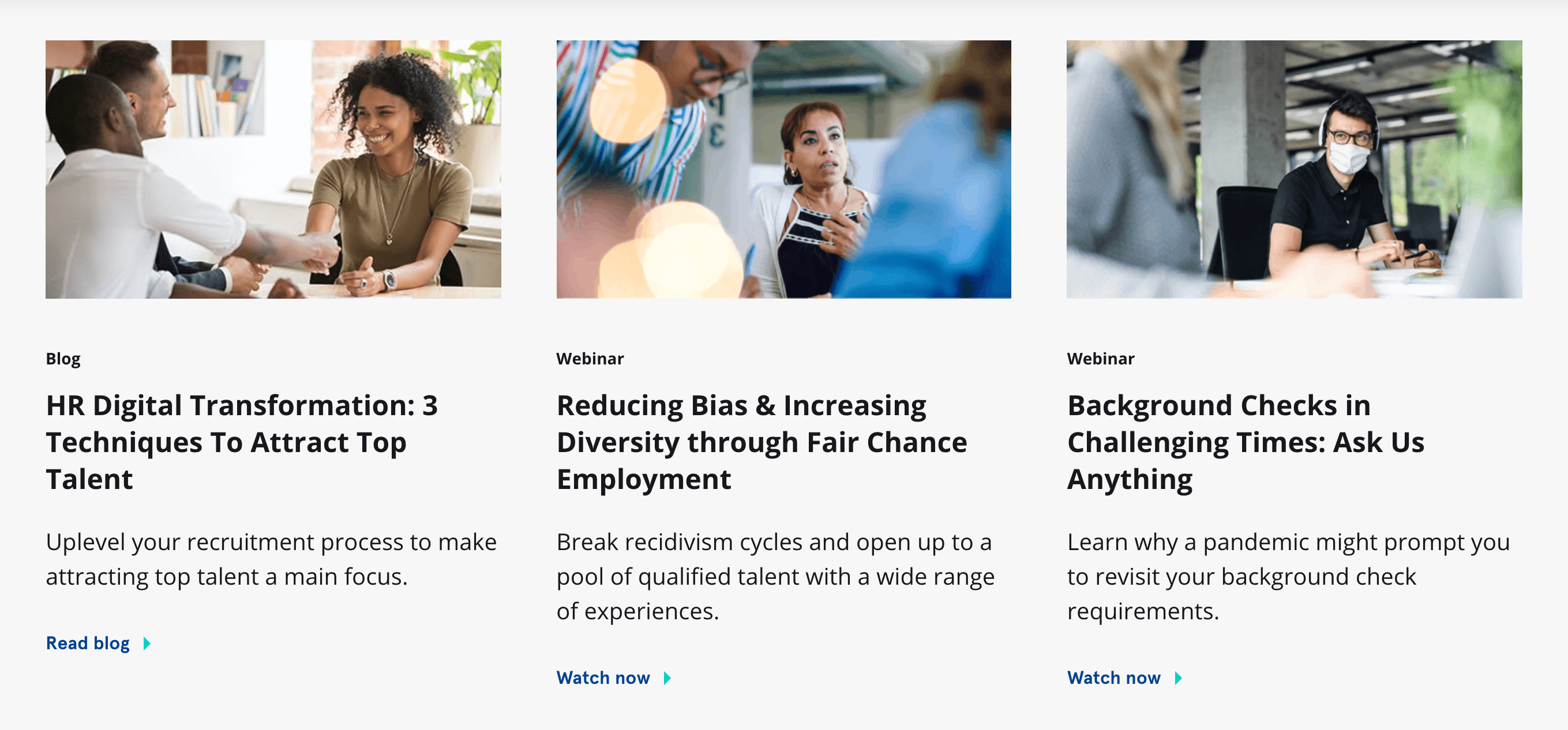 Blog

HR Digital Transformation: 3 Techniques To Attract Top Talent

Uplevel your recruitment process to make attracting top talent a main focus.

Read blog

Webinar

Reducing Bias & Increasing Diversity through Fair Chance Employment

Break recidivism cycles and open up to a pool of qualified talent with a wide range of experiences.

Watch now

Webinar

Background Checks in Challenging Times: Ask Us Anything

Learn why a pandemic might prompt you to revisit your background check requirements.

Watch now